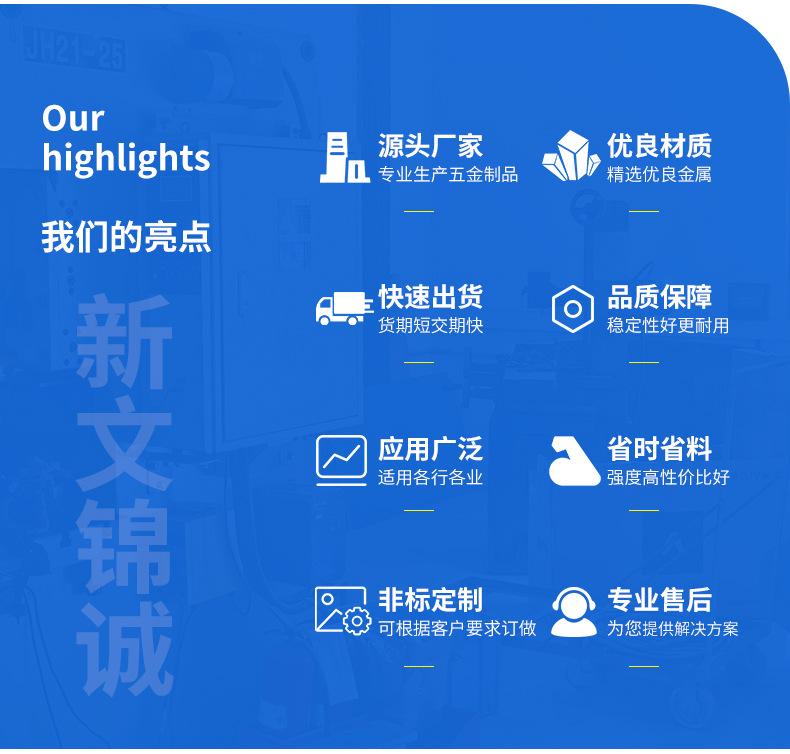 JH21-25

Our highlights

我们的亮点

新文锦诚

源头厂家
专业生产五金制品

优良材质
精选优良金属

快速出货
货期短交期快

品质保障
稳定性好更耐用

应用广泛
适用各行各业

省时省料
强度高性价比好

非标定制
可根据客户要求订做

专业售后
为您提供解决方案